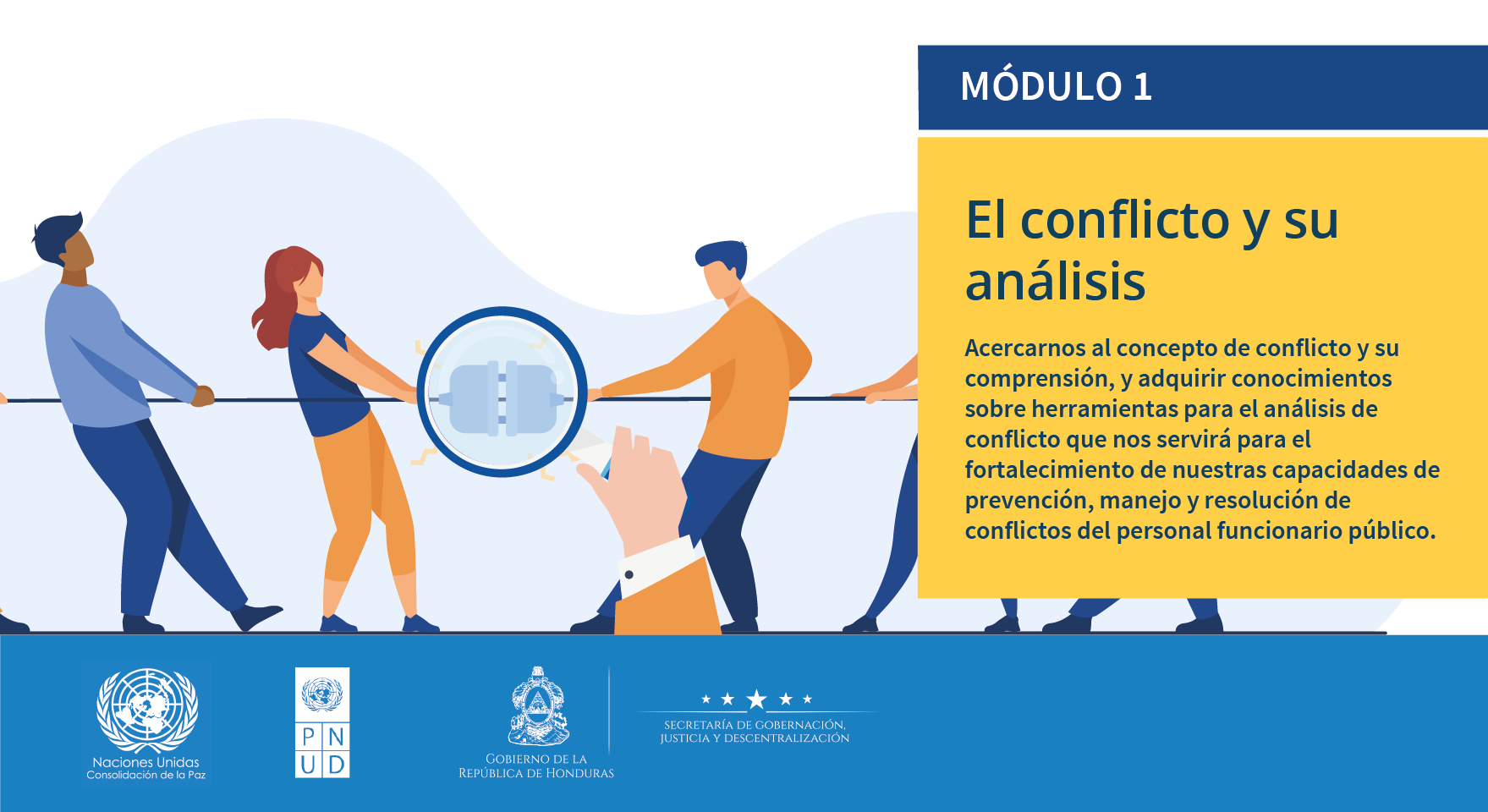 MÓDULO 1

El conflicto y su análisis

Acercarnos al concepto de conflicto y su comprensión, y adquirir conocimientos sobre herramientas para el análisis de conflicto que nos servirá para el fortalecimiento de nuestras capacidades de prevención, manejo y resolución de conflictos del personal funcionario público.

Naciones Unidas
Consolidación de la Paz

P N
U D

GOBIERNO DE LA
REPÚBLICA DE HONDURAS

SECRETARÍA DE GOBERNACIÓN,
JUSTICIA Y DESCENTRALIZACIÓN